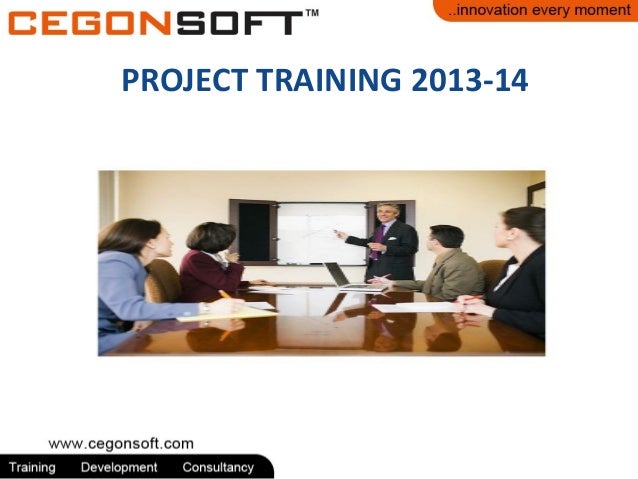 CEGONSOFT™

..innovation every moment

PROJECT TRAINING 2013-14

www.cegonsoft.com

Training Development Consultancy